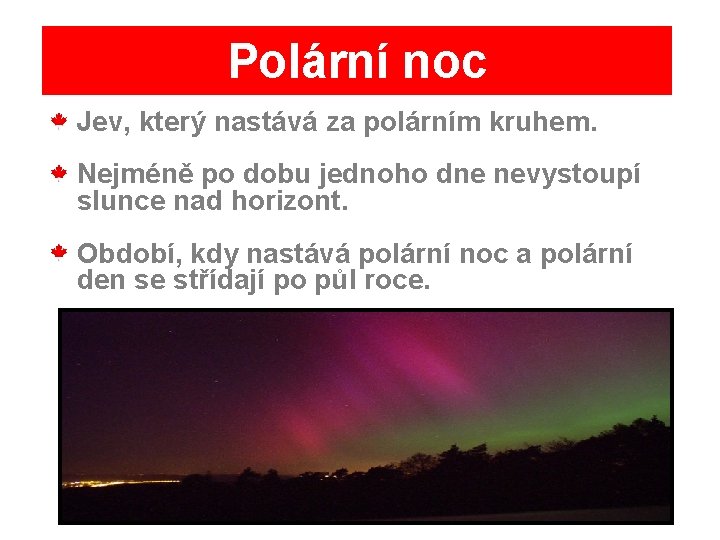 Polární noc

Jev, který nastává za polárním kruhem.

Nejméně po dobu jednoho dne nevystoupí slunce nad horizont.

Období, kdy nastává polární noc a polární den se střídají po půl roce.